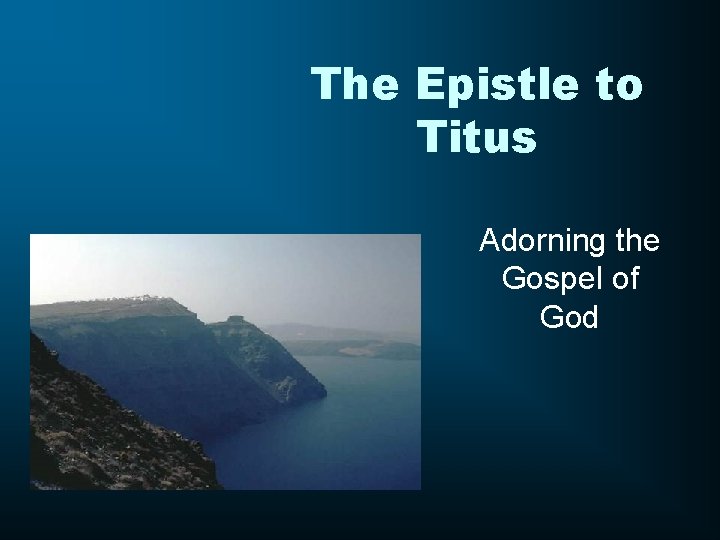 The Epistle to Titus

Adorning the Gospel of God